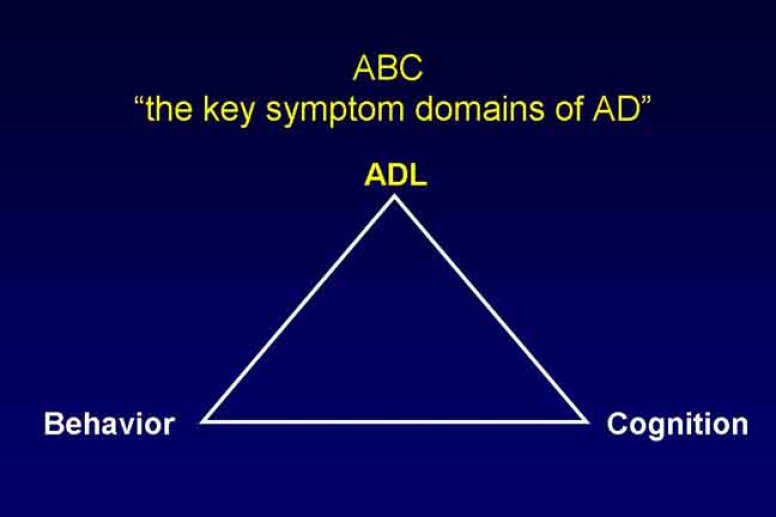 ABC
“the key symptom domains of AD”

ADL

Behavior

Cognition